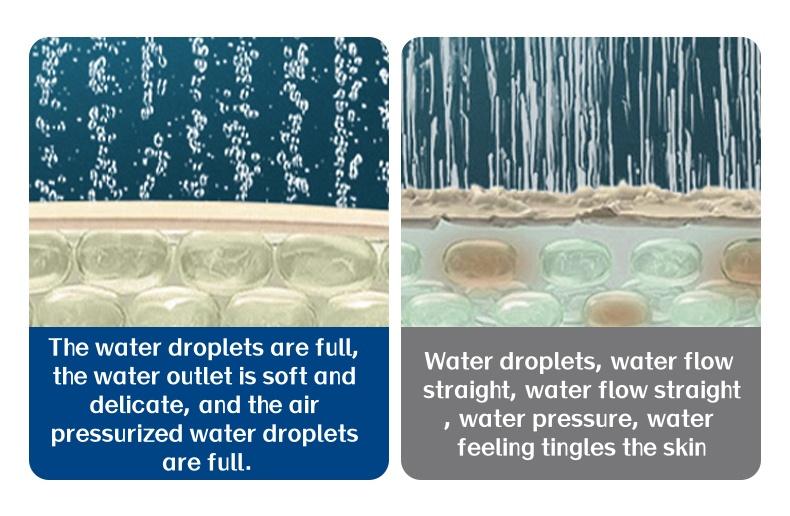 The water droplets are full, the water outlet is soft and delicate, and the air pressurized water droplets are full.

Water droplets, water flow straight, water flow straight , water pressure, water feeling tingles the skin